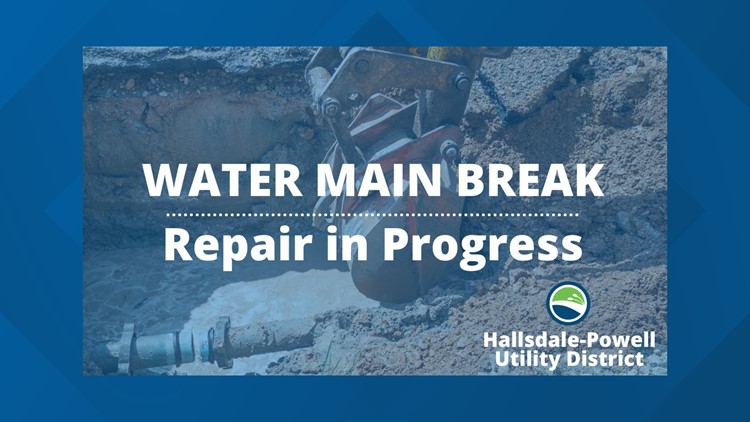 WATER MAIN BREAK
Repair in Progress

Hallsdale-Powell Utility District